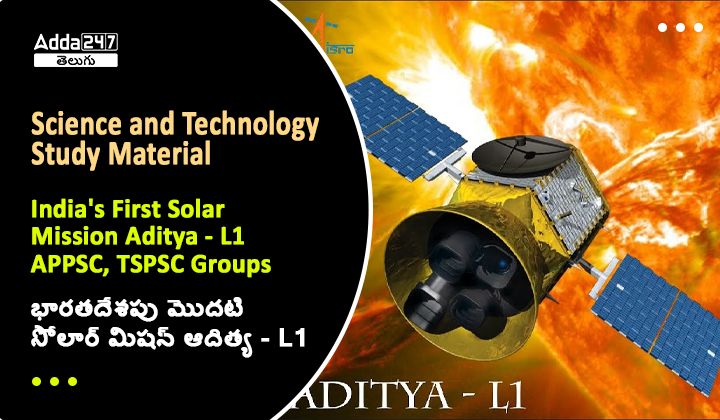 Adda247
తెలుగు

isro

Science and Technology Study Material

India's First Solar Mission Aditya - L1 APPSC, TSPSC Groups

భారతదేశపు మొదటి సోలార్ మిషన్ ఆదిత్య - L1

ADITYA - L1